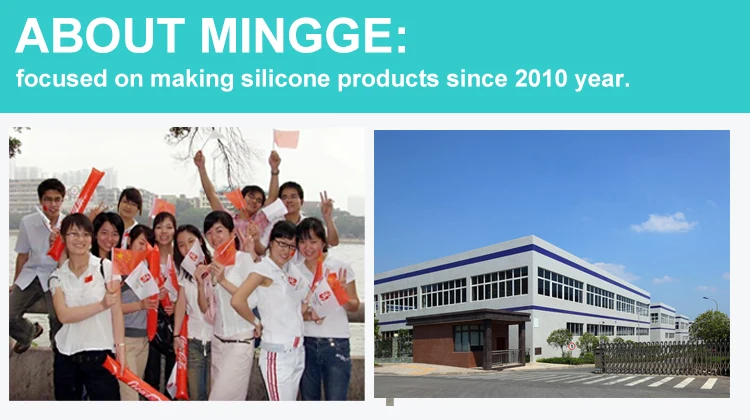 ABOUT MINGGE:
focused on making silicone products since 2010 year.